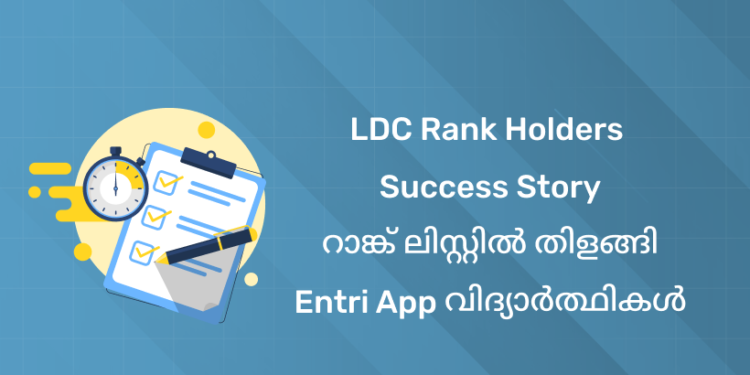 LDC Rank Holders
Success Story
റാങ്ക് ലിസ്റ്റിൽ തിളങ്ങി
Entri App വിദ്യാർത്ഥികൾ